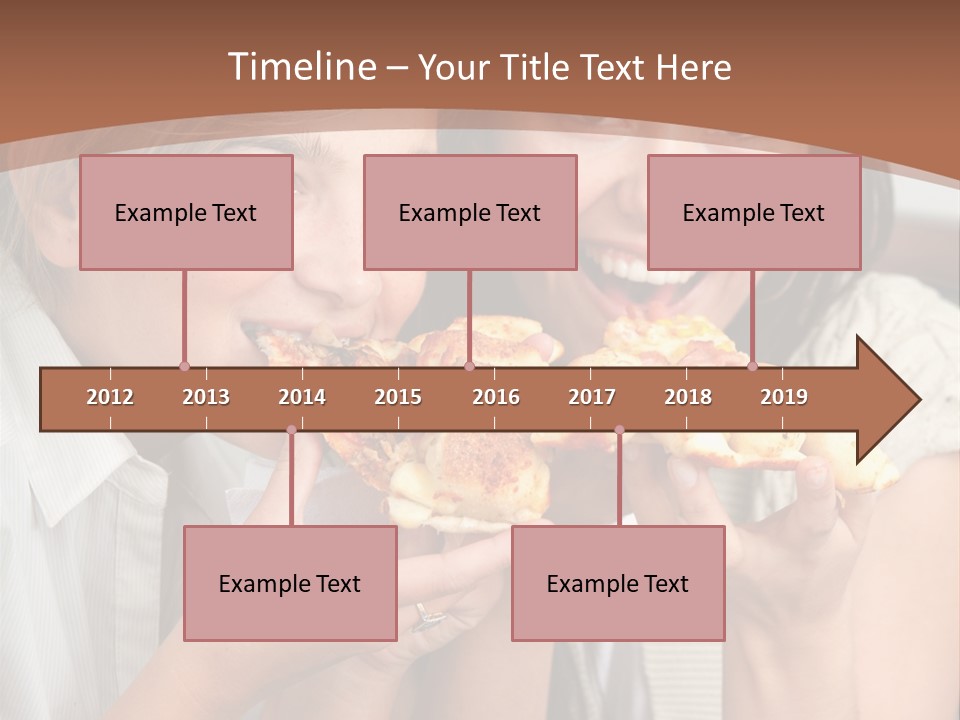 Timeline – Your Title Text Here

Example Text

Example Text

Example Text

2012 2013 2014 2015 2016 2017 2018 2019

Example Text

Example Text